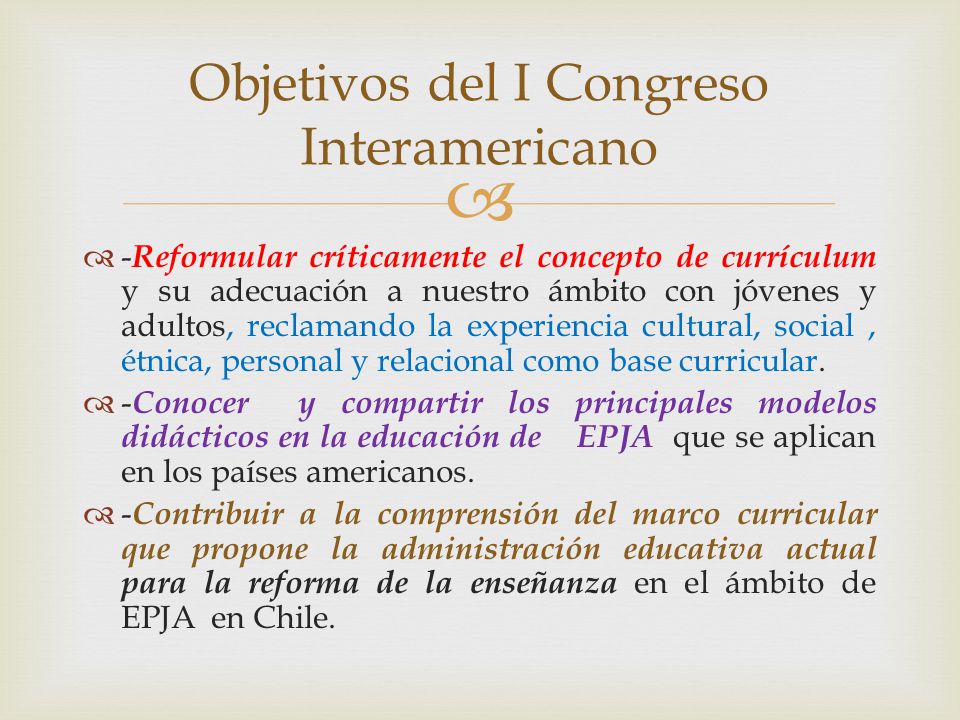 Objetivos del I Congreso Interamericano

-Reformular críticamente el concepto de currículum y su adecuación a nuestro ámbito con jóvenes y adultos, reclamando la experiencia cultural, social , étnica, personal y relacional como base curricular.

-Conocer y compartir los principales modelos didácticos en la educación de EPJA que se aplican en los países americanos.

-Contribuir a la comprensión del marco curricular que propone la administración educativa actual para la reforma de la enseñanza en el ámbito de EPJA en Chile.